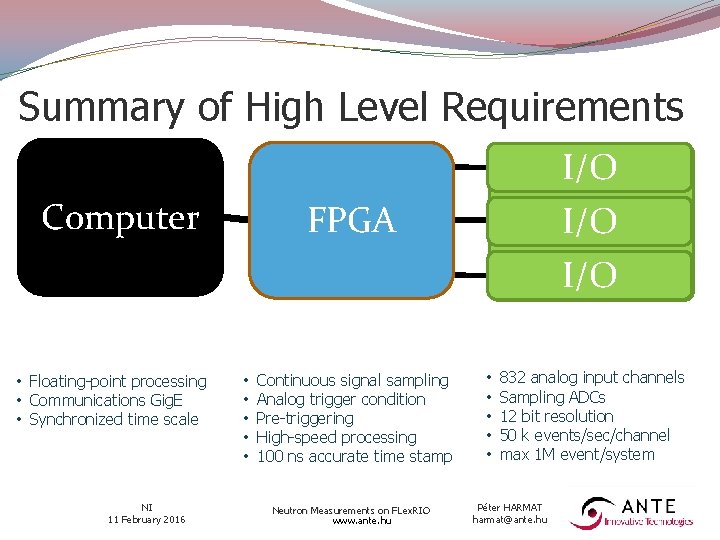 Summary of High Level Requirements

Computer

FPGA

I/O

I/O

I/O

• Floating-point processing
• Communications GigE
• Synchronized time scale

• Continuous signal sampling
• Analog trigger condition
• Pre-triggering
• High-speed processing
• 100 ns accurate time stamp

• 832 analog input channels
• Sampling ADCs
• 12 bit resolution
• 50 k events/sec/channel
• max 1M event/system

NI
11 February 2016

Neutron Measurements on FLexRIO
www.ante.hu

Péter HARMAT
harmat@ante.hu

ANTE
Innovative Technologies